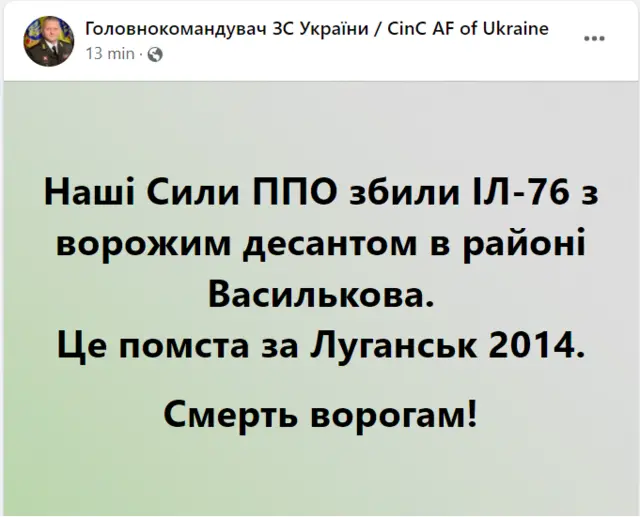 Головнокомандувач ЗС України / CinC AF of Ukraine
13 min ·

Наші Сили ППО збили ІЛ-76 з ворожим десантом в районі Василькова.
Це помста за Луганськ 2014.

Смерть ворогам!